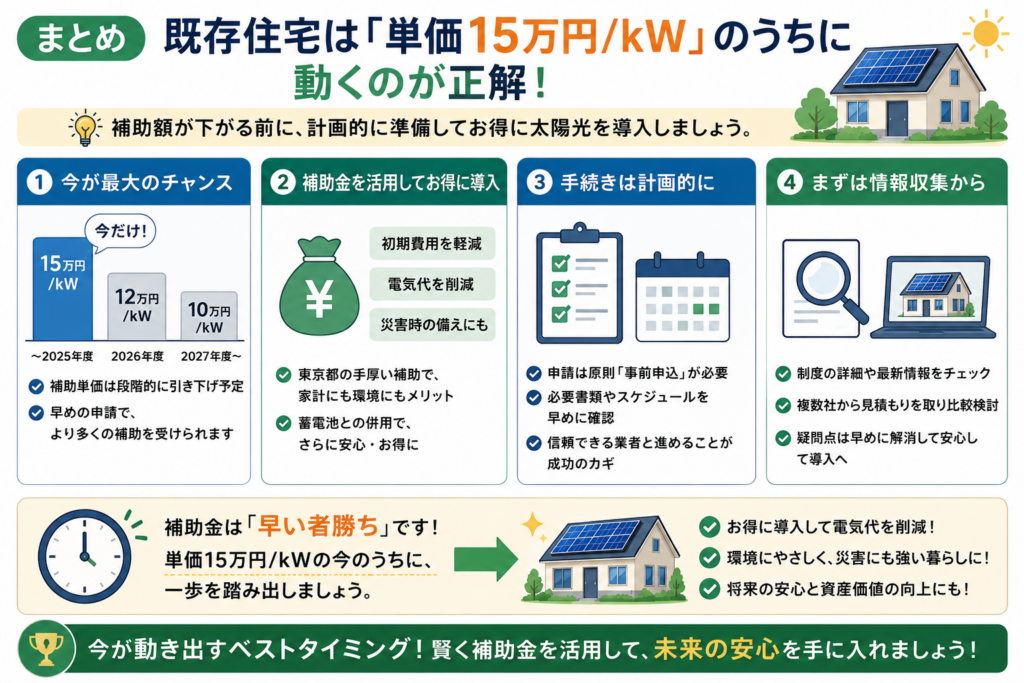 まとめ 既存住宅は「単価15万円/kW」のうちに動くのが正解！

補助額が下がる前に、計画的に準備してお得に太陽光を導入しましょう。

1 今が最大のチャンス

今だけ！

15万円/kW

12万円/kW

10万円/kW

～2025年度 2026年度 2027年度～

補助単価は段階的に引き下げ予定

早めの申請で、より多くの補助を受けられます

2 補助金を活用してお得に導入

¥

初期費用を軽減

電気代を削減

災害時の備えにも

東京都の手厚い補助で、家計にも環境にもメリット

蓄電池との併用で、さらに安心・お得に

3 手続きは計画的に

申請は原則「事前申込」が必要

必要書類やスケジュールを早めに確認

信頼できる業者と進めることが成功のカギ

4 まずは情報収集から

制度の詳細や最新情報をチェック

複数社から見積もりを取り比較検討

疑問点は早めに解消して安心して導入へ

補助金は「早い者勝ち」です！
単価15万円/kWの今のうちに、一歩を踏み出しましょう。

お得に導入して電気代を削減！

環境にやさしく、災害にも強い暮らしに！

将来の安心と資産価値の向上にも！

今が動き出すベストタイミング！賢く補助金を活用して、未来の安心を手に入れましょう！